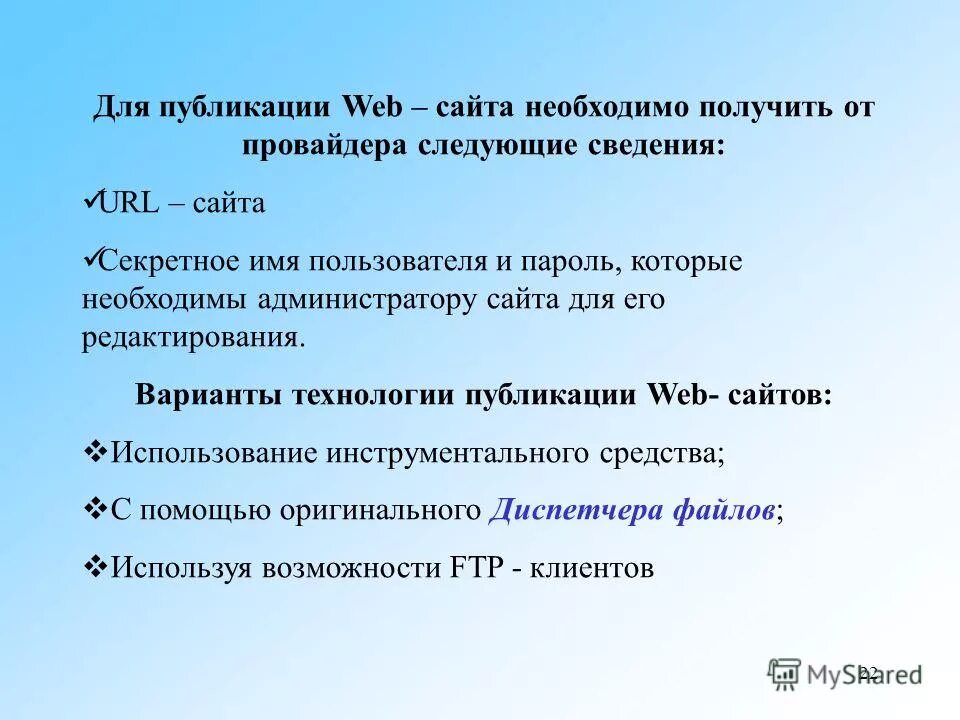 Для публикации Web – сайта необходимо получить от провайдера следующие сведения:

✓URL – сайта

✓Секретное имя пользователя и пароль, которые необходимы администратору сайта для его редактирования.

Варианты технологии публикации Web- сайтов:

❖Использование инструментального средства;

❖С помощью оригинального Диспетчера файлов;

❖Используя возможности FTP - клиентов

22

MyShared